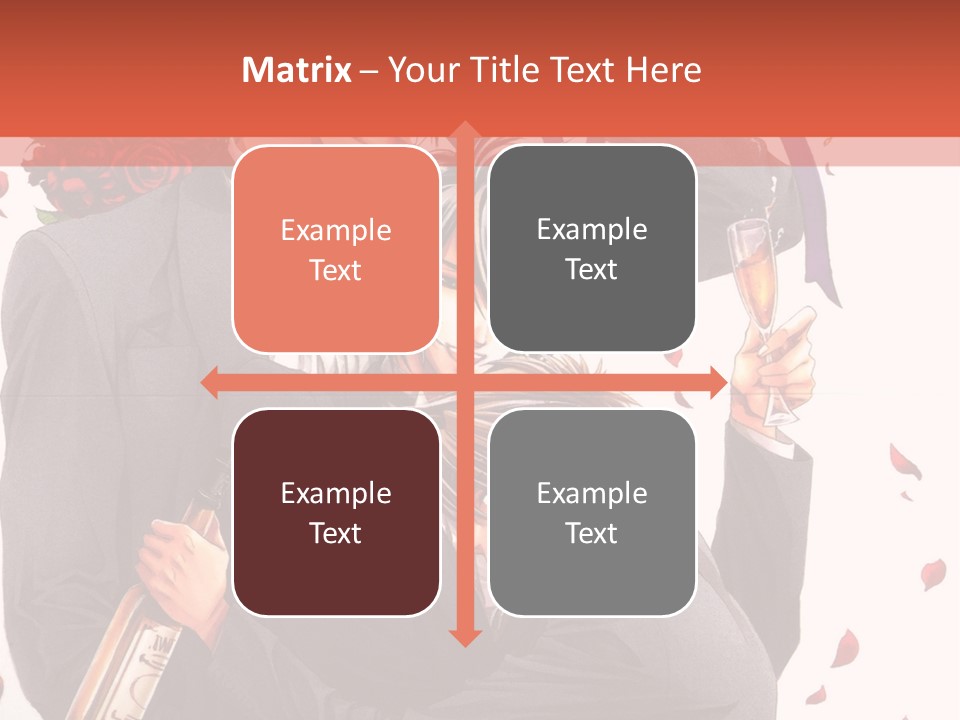 Matrix – Your Title Text Here

Example Text

Example Text

Example Text

Example Text